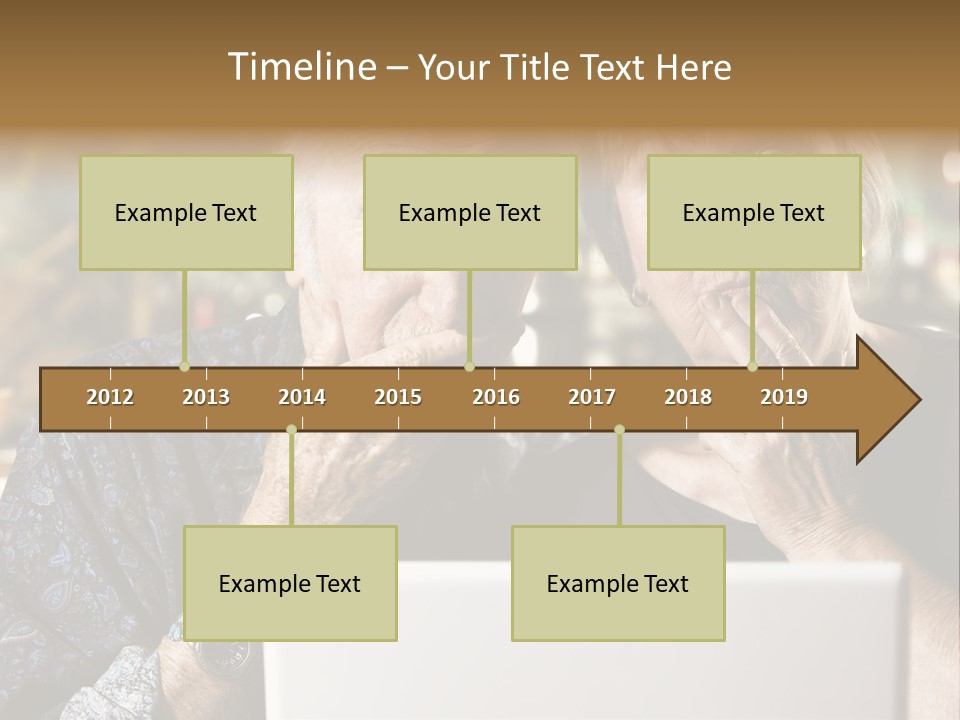 Timeline – Your Title Text Here

Example Text

Example Text

Example Text

2012 2013 2014 2015 2016 2017 2018 2019

Example Text

Example Text